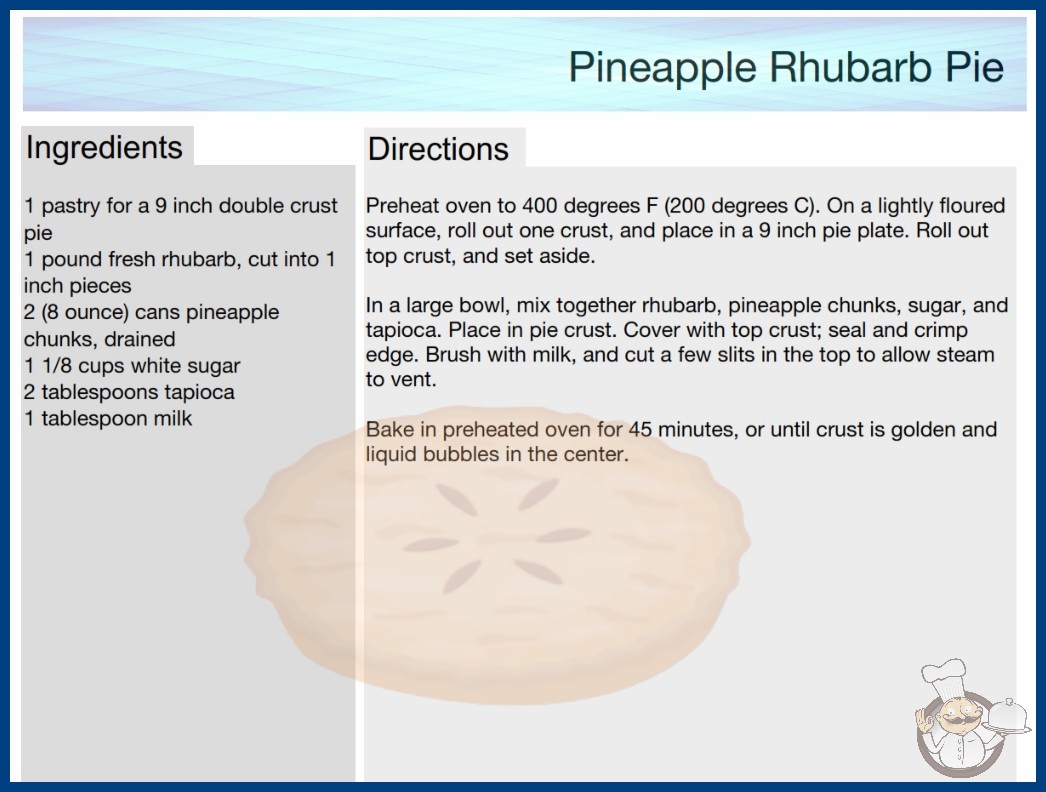 Pineapple Rhubarb Pie

Ingredients

1 pastry for a 9 inch double crust pie
1 pound fresh rhubarb, cut into 1 inch pieces
2 (8 ounce) cans pineapple chunks, drained
1 1/8 cups white sugar
2 tablespoons tapioca
1 tablespoon milk

Directions

Preheat oven to 400 degrees F (200 degrees C). On a lightly floured surface, roll out one crust, and place in a 9 inch pie plate. Roll out top crust, and set aside.

In a large bowl, mix together rhubarb, pineapple chunks, sugar, and tapioca. Place in pie crust. Cover with top crust; seal and crimp edge. Brush with milk, and cut a few slits in the top to allow steam to vent.

Bake in preheated oven for 45 minutes, or until crust is golden and liquid bubbles in the center.